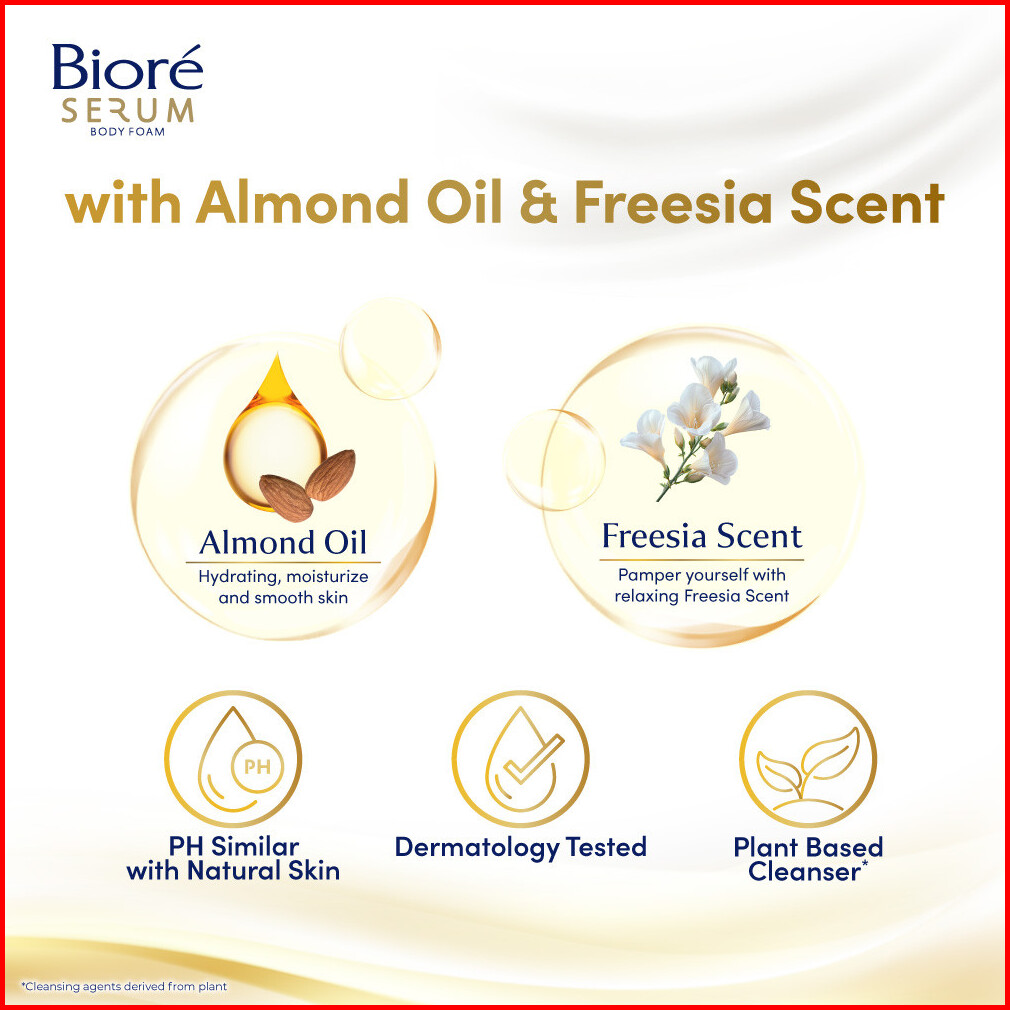 Bioré
SERUM
BODY FOAM

with Almond Oil & Freesia Scent

Almond Oil
Hydrating, moisturize and smooth skin

Freesia Scent
Pamper yourself with relaxing Freesia Scent

PH

PH Similar with Natural Skin

Dermatology Tested

Plant Based Cleanser*

*Cleansing agents derived from plant